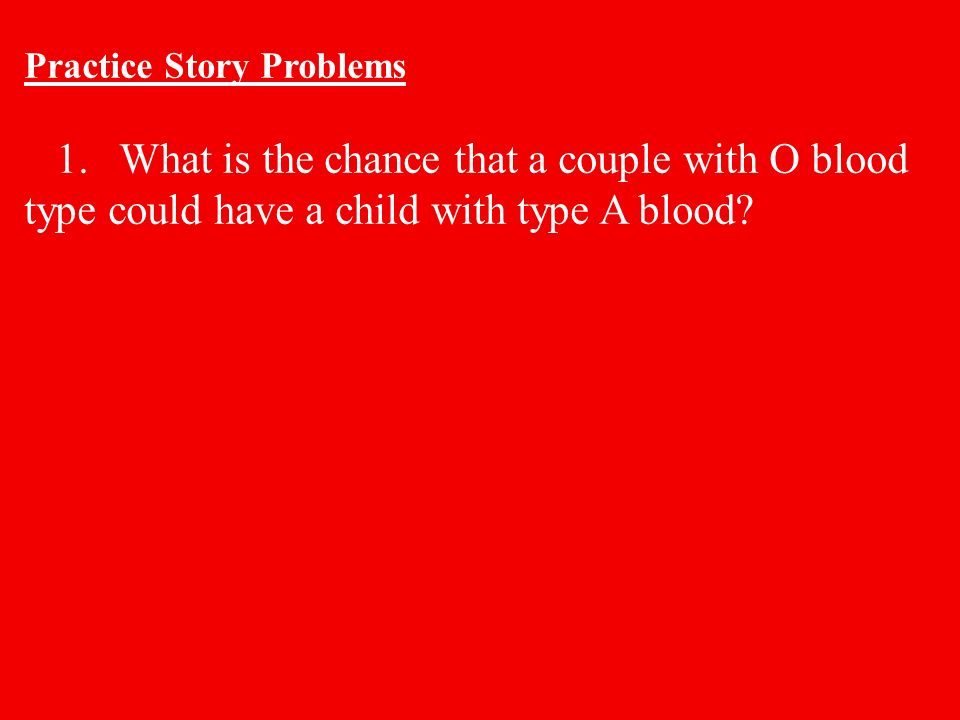 Practice Story Problems

1. What is the chance that a couple with O blood type could have a child with type A blood?